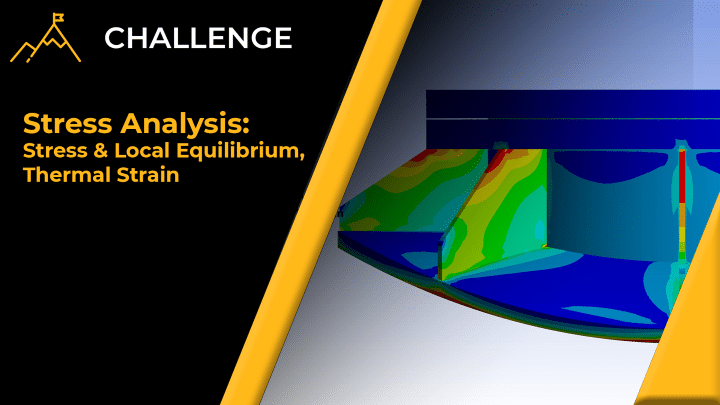 CHALLENGE

Stress Analysis:
Stress & Local Equilibrium, Thermal Strain